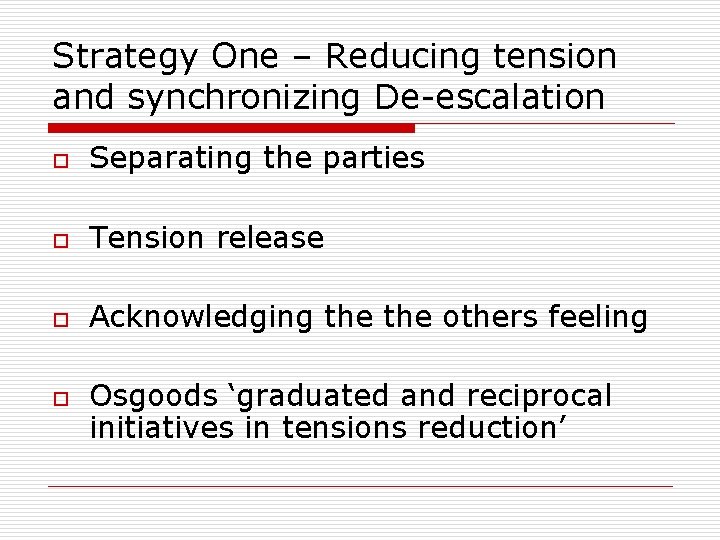 Strategy One – Reducing tension and synchronizing De-escalation

Separating the parties

Tension release

Acknowledging the the others feeling

Osgoods ‘graduated and reciprocal initiatives in tensions reduction’